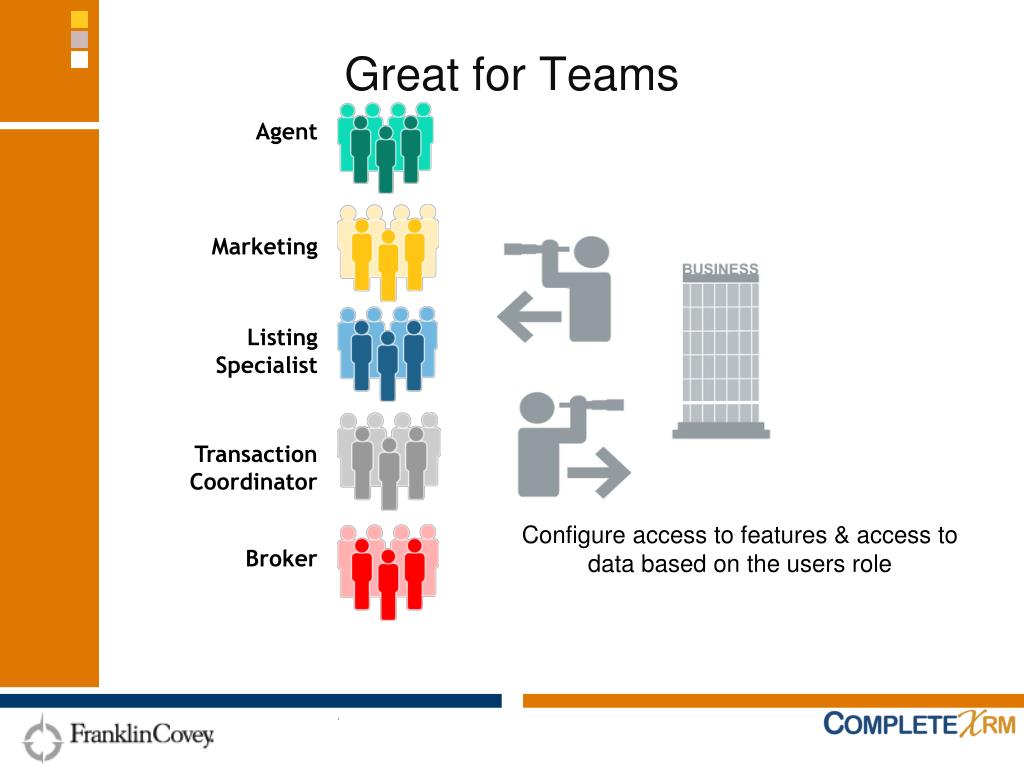 Great for Teams

Agent

Marketing

Listing Specialist

Transaction Coordinator

Broker

BUSINESS

Configure access to features & access to data based on the users role

FranklinCovey.

COMPLETEXRM